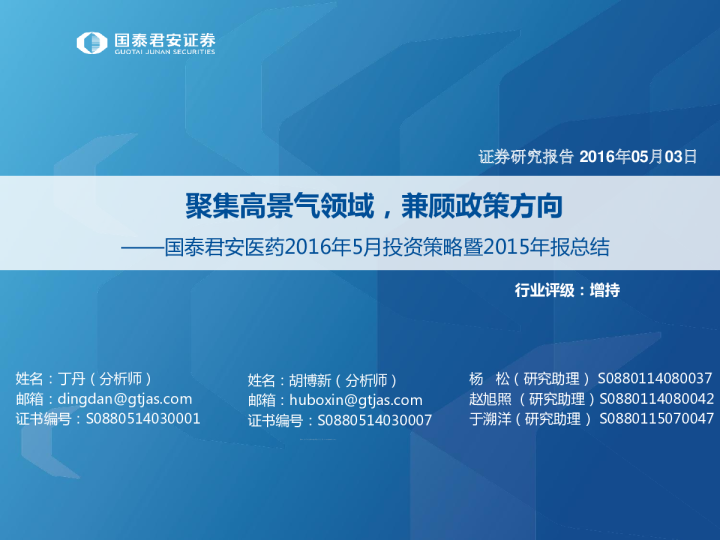 国泰君安证券
GUOTAI JUNAN SECURITIES

证券研究报告 2016年05月03日

聚集高景气领域，兼顾政策方向
——国泰君安医药2016年5月投资策略暨2015年报总结

行业评级：增持

姓名：丁丹（分析师）
邮箱：dingdan@gtjas.com
证书编号：S0880514030001

姓名：胡博新（分析师）
邮箱：huboxin@gtjas.com
证书编号：S0880514030007

杨 松（研究助理） S0880114080037
赵旭照 （研究助理）S0880114080042
于溯洋（研究助理） S0880115070047